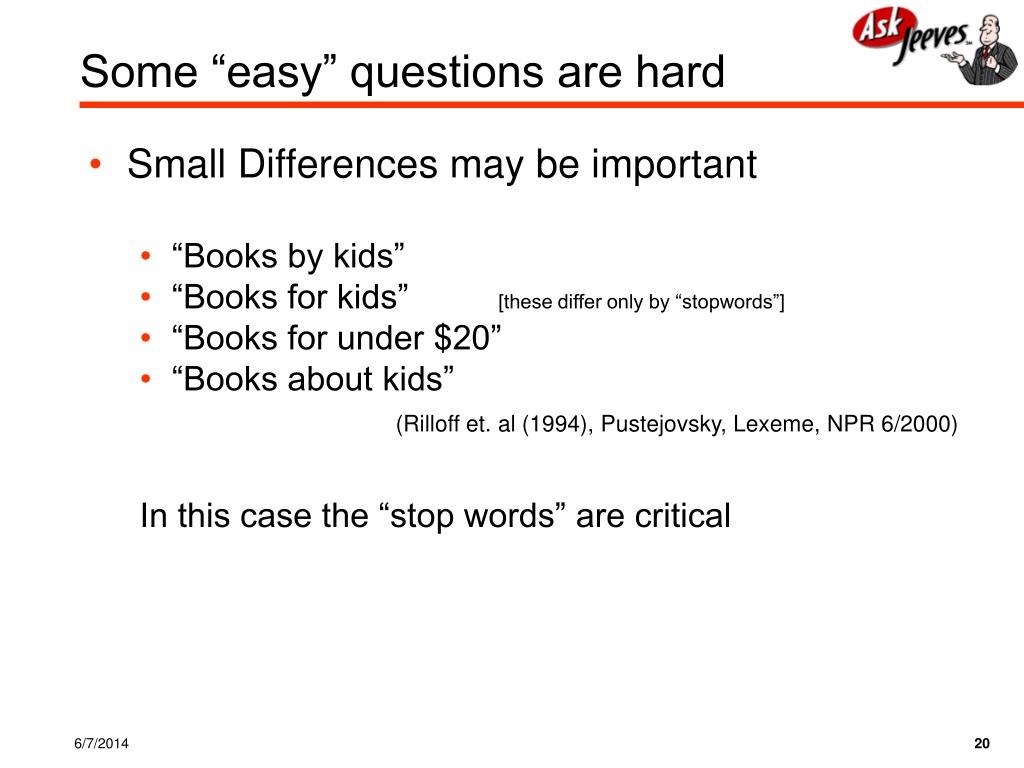 Some “easy” questions are hard

Ask Jeeves

• Small Differences may be important

• “Books by kids”
• “Books for kids” [these differ only by “stopwords”]
• “Books for under \$20”
• “Books about kids”

(Rilloff et. al (1994), Pustejovsky, Lexeme, NPR 6/2000)

In this case the “stop words” are critical

6/7/2014

20